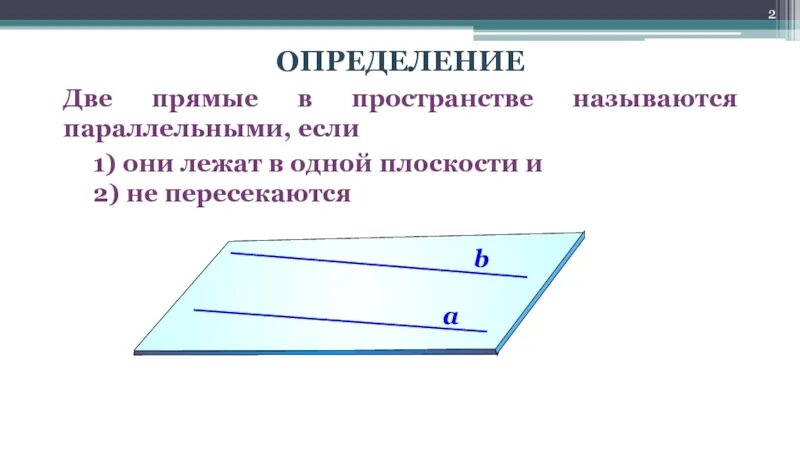 2

ОПРЕДЕЛЕНИЕ

Две прямые в пространстве называются параллельными, если

1) они лежат в одной плоскости и
2) не пересекаются

$b$

$a$